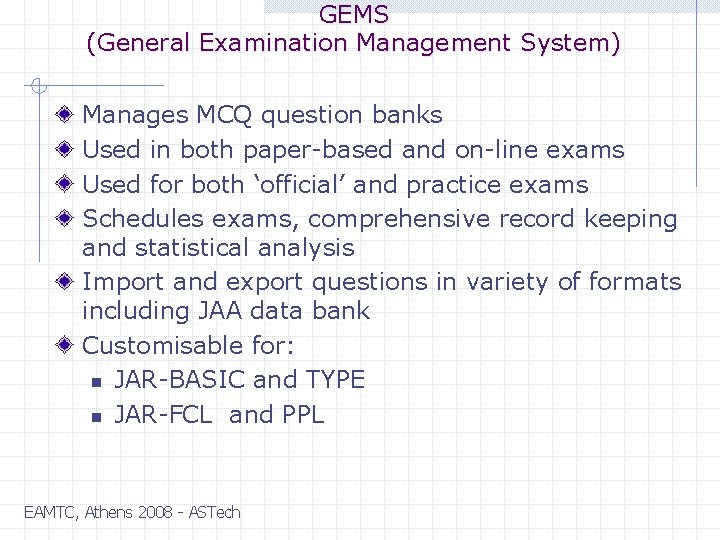 GEMS
(General Examination Management System)

Manages MCQ question banks

Used in both paper-based and on-line exams

Used for both ‘official’ and practice exams

Schedules exams, comprehensive record keeping and statistical analysis

Import and export questions in variety of formats including JAA data bank

Customisable for:

JAR-BASIC and TYPE

JAR-FCL and PPL

EAMTC, Athens 2008 - ASTech